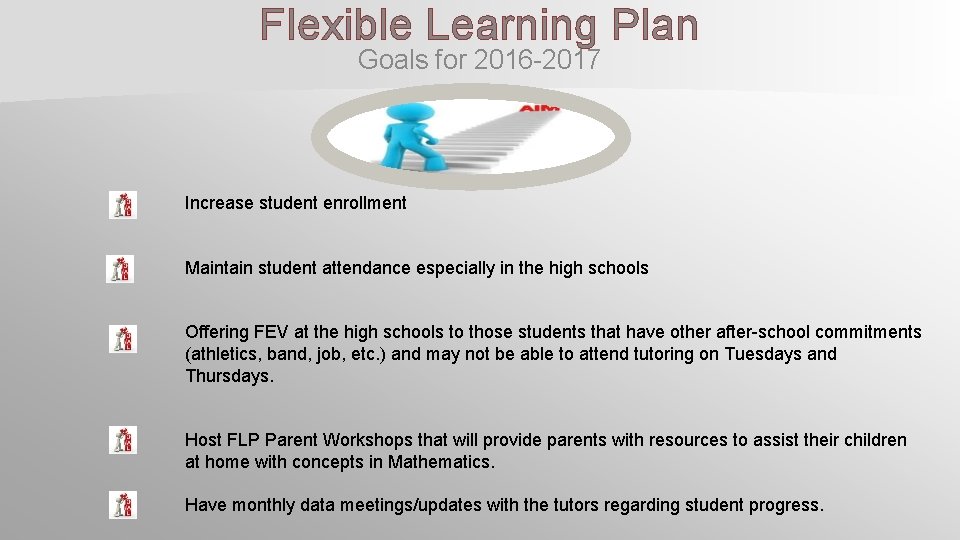 Flexible Learning Plan
Goals for 2016-2017

AIM

Increase student enrollment

Maintain student attendance especially in the high schools

Offering FEV at the high schools to those students that have other after-school commitments (athletics, band, job, etc.) and may not be able to attend tutoring on Tuesdays and Thursdays.

Host FLP Parent Workshops that will provide parents with resources to assist their children at home with concepts in Mathematics.

Have monthly data meetings/updates with the tutors regarding student progress.